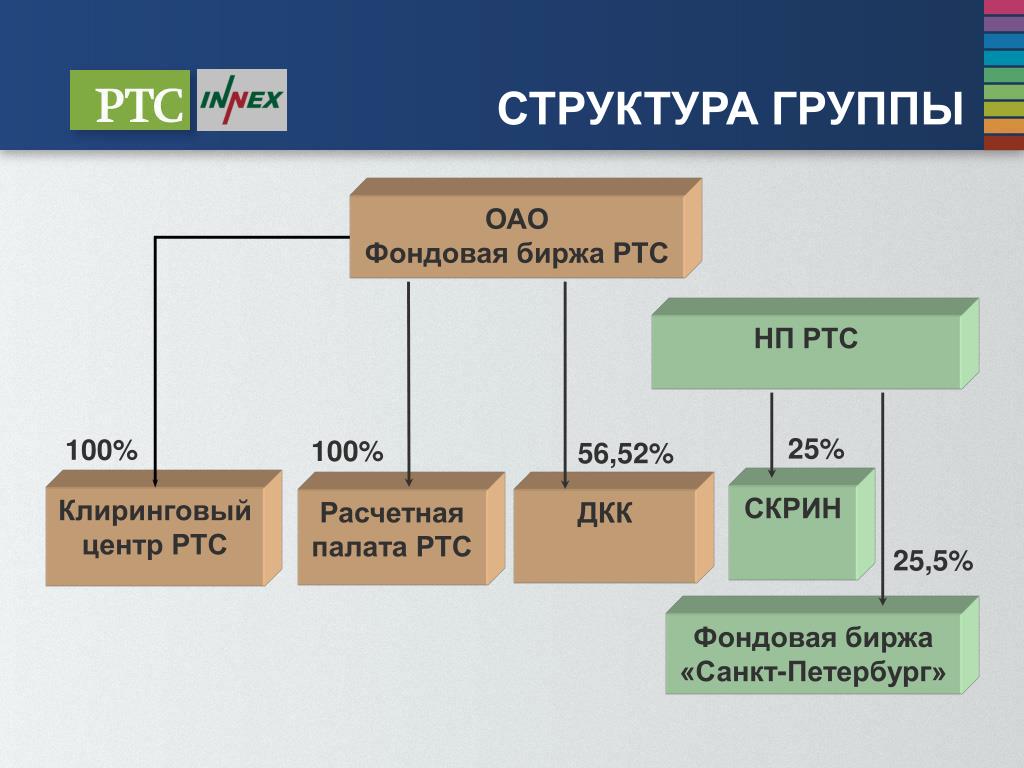 РТС INNEX

СТРУКТУРА ГРУППЫ

ОАО
Фондовая биржа РТС

НП РТС

100%

100%

56,52%

25%

Клиринговый центр РТС

Расчетная палата РТС

ДКК

СКРИН

25,5%

Фондовая биржа «Санкт-Петербург»